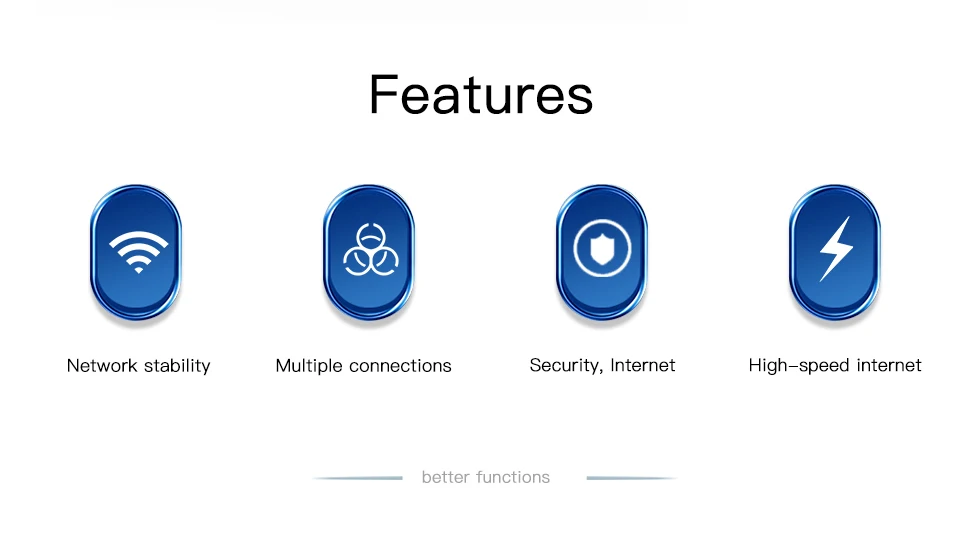 Features

Network stability

Multiple connections

Security, Internet

High-speed internet

better functions